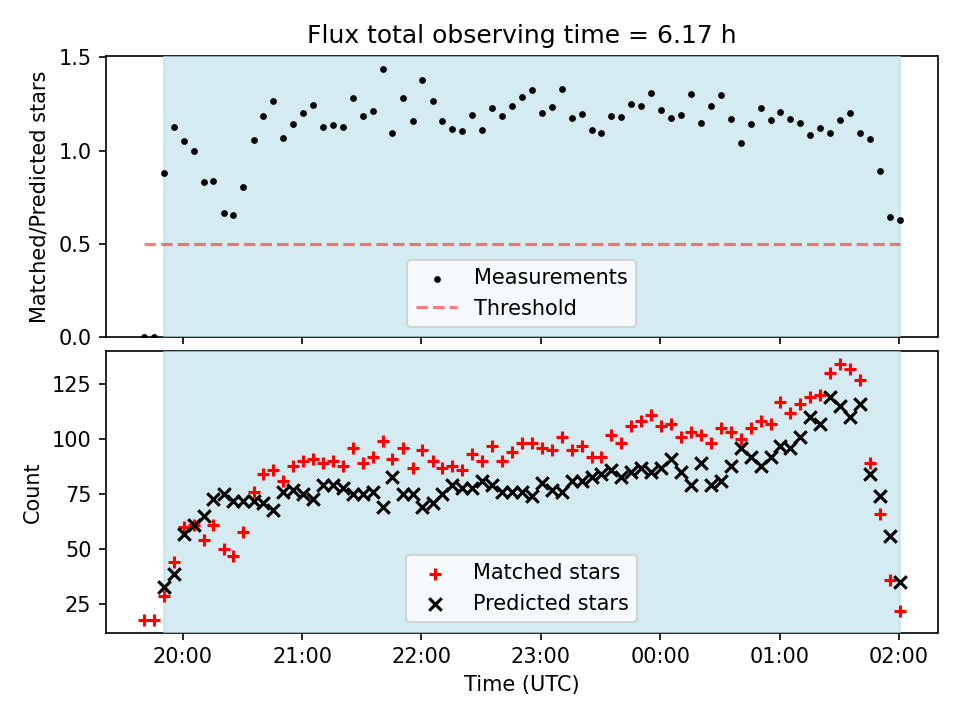 Flux total observing time = 6.17 h

Matched/Predicted stars

1.5
1.0
0.5
0.0

Measurements
Threshold

Count

125
100
75
50
25

Matched stars
Predicted stars

20:00
21:00
22:00
23:00
00:00
01:00
02:00

Time (UTC)